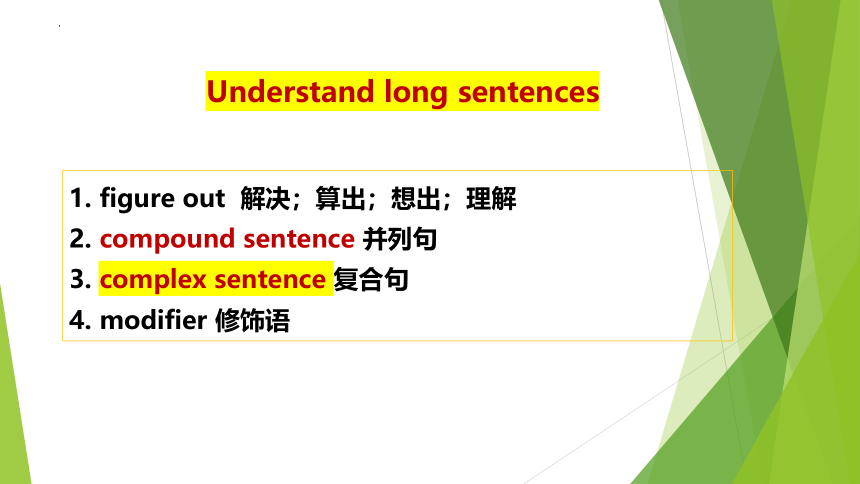 Understand long sentences

1. figure out 解决；算出；想出；理解
2. compound sentence 并列句
3. complex sentence 复合句
4. modifier 修饰语